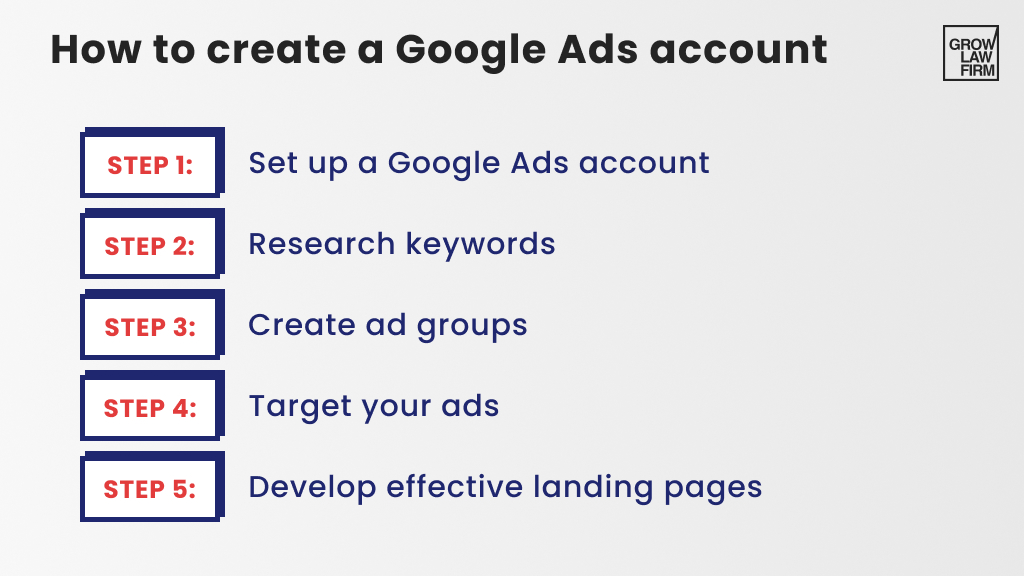 How to create a Google Ads account

GROW LAW FIRM

STEP 1: Set up a Google Ads account

STEP 2: Research keywords

STEP 3: Create ad groups

STEP 4: Target your ads

STEP 5: Develop effective landing pages